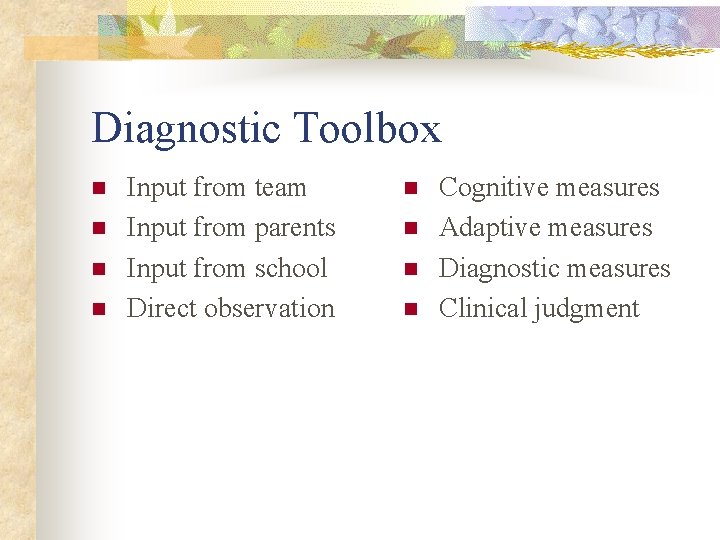 Diagnostic Toolbox

• Input from team
• Input from parents
• Input from school
• Direct observation

• Cognitive measures
• Adaptive measures
• Diagnostic measures
• Clinical judgment